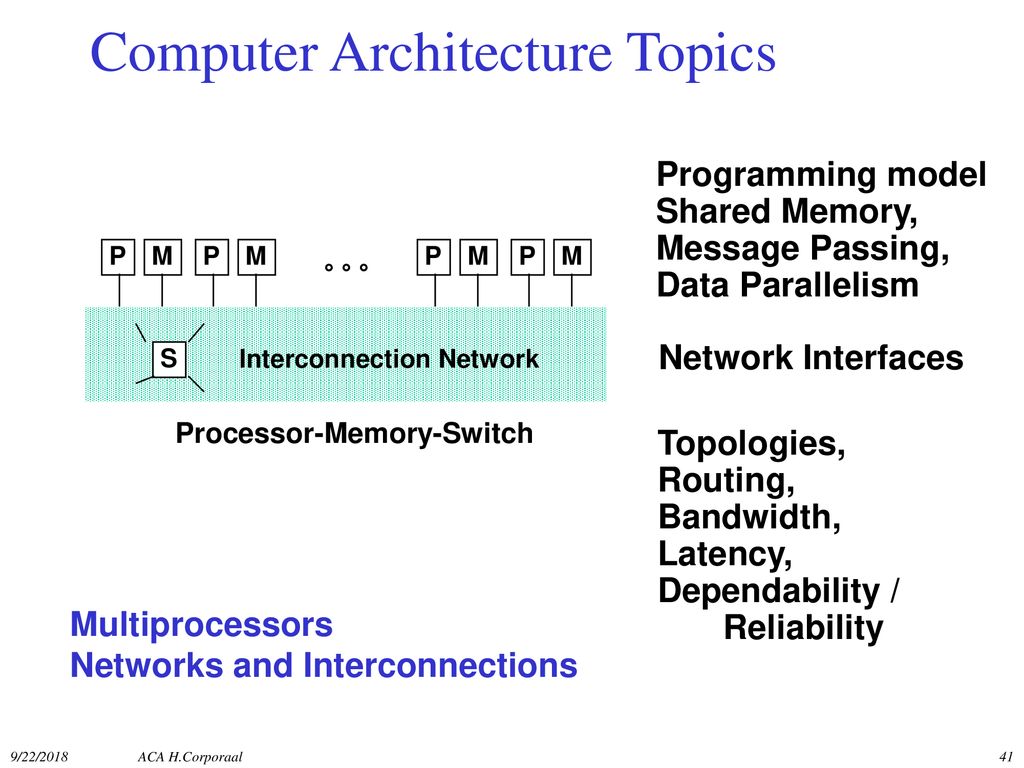 Computer Architecture Topics

P M P M ° ° ° P M P M

S Interconnection Network

Processor-Memory-Switch

Programming model
Shared Memory,
Message Passing,
Data Parallelism

Network Interfaces

Topologies,
Routing,
Bandwidth,
Latency,
Dependability /
Reliability

Multiprocessors
Networks and Interconnections

9/22/2018 ACA H.Corporaal 41